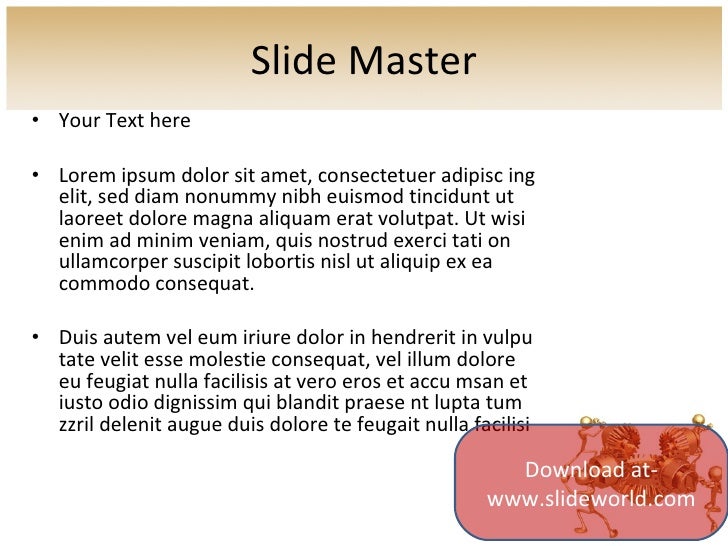 Slide Master

• Your Text here

• Lorem ipsum dolor sit amet, consectetuer adipisc ing elit, sed diam nonummy nibh euismod tincidunt ut laoreet dolore magna aliquam erat volutpat. Ut wisi enim ad minim veniam, quis nostrud exerci tati on ullamcorper suscipit lobortis nisl ut aliquip ex ea commodo consequat.

• Duis autem vel eum iriure dolor in hendrerit in vulpu tate velit esse molestie consequat, vel illum dolore eu feugiat nulla facilisis at vero eros et accu msan et iusto odio dignissim qui blandit praese nt lupta tum zzril delenit augue duis dolore te feugait nulla facilisi

Download at-
www.slideworld.com